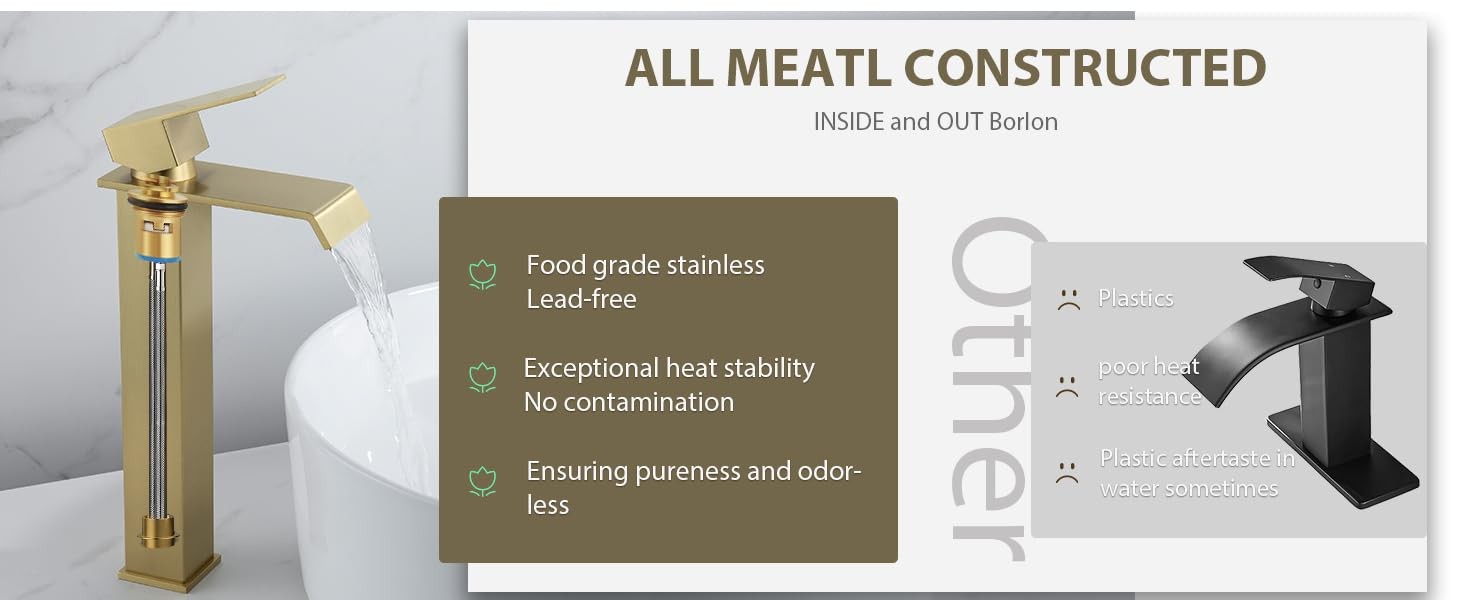 ALL MEATL CONSTRUCTED

INSIDE and OUT Borlon

Food grade stainless
Lead-free

Exceptional heat stability
No contamination

Ensuring pureness and odorless

Other

Plastics

poor heat resistance

Plastic aftertaste in water sometimes